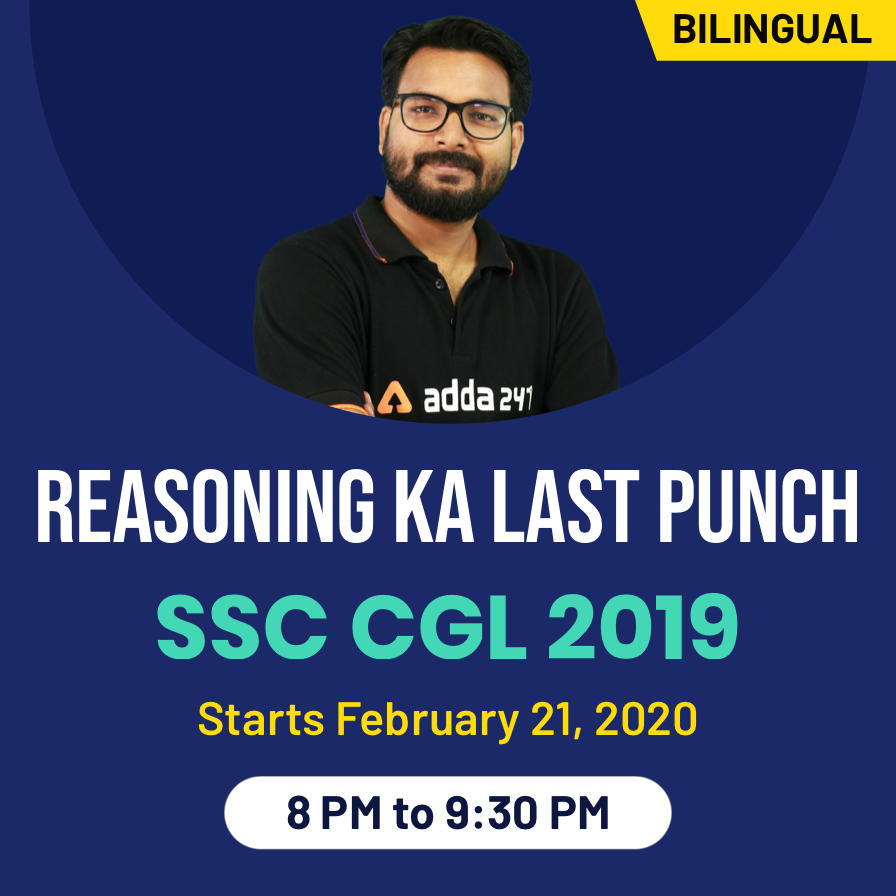 BILINGUAL

adda 247

REASONING KA LAST PUNCH

SSC CGL 2019

Starts February 21, 2020

8 PM to 9:30 PM